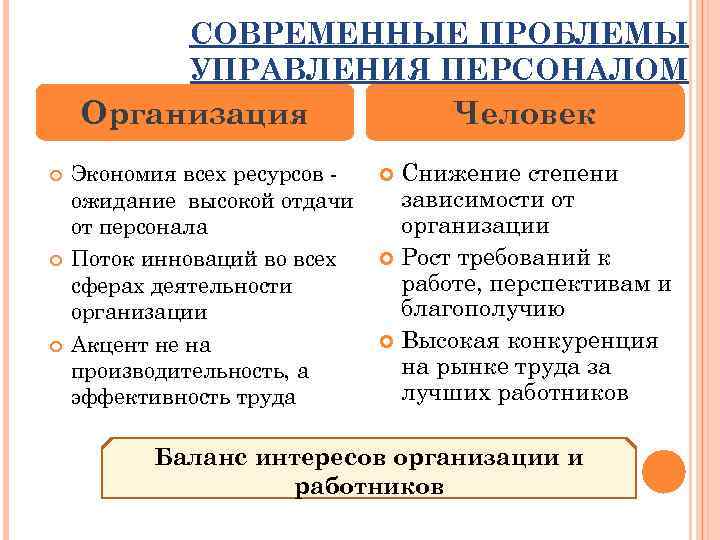 СОВРЕМЕННЫЕ ПРОБЛЕМЫ УПРАВЛЕНИЯ ПЕРСОНАЛОМ

Организация

Экономия всех ресурсов - ожидание высокой отдачи от персонала

Поток инноваций во всех сферах деятельности организации

Акцент не на производительность, а эффективность труда

Человек

Снижение степени зависимости от организации

Рост требований к работе, перспективам и благополучию

Высокая конкуренция на рынке труда за лучших работников

Баланс интересов организации и работников